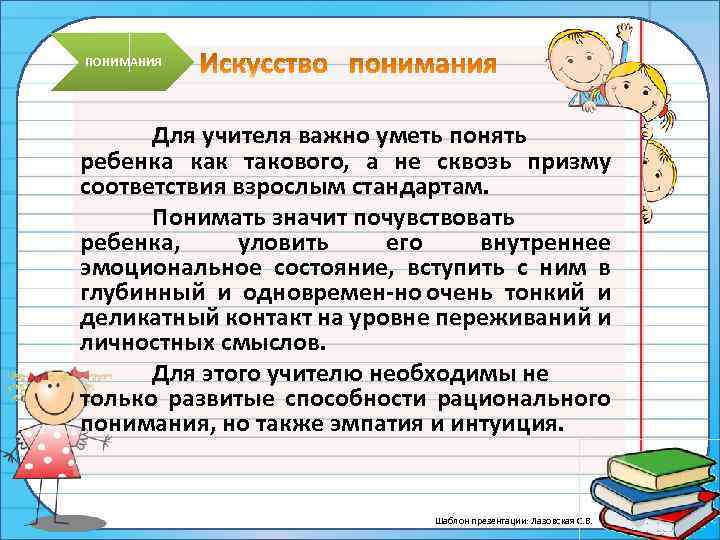 ПОНИМАНИЯ

Искусство понимания

Для учителя важно уметь понять ребенка как такового, а не сквозь призму соответствия взрослым стандартам.

Понимать значит почувствовать ребенка, уловить его внутреннее эмоциональное состояние, вступить с ним в глубинный и одновремен-но очень тонкий и деликатный контакт на уровне переживаний и личностных смыслов.

Для этого учителю необходимы не только развитые способности рационального понимания, но также эмпатия и интуиция.

Шаблон презентации: Лазовская С.В.